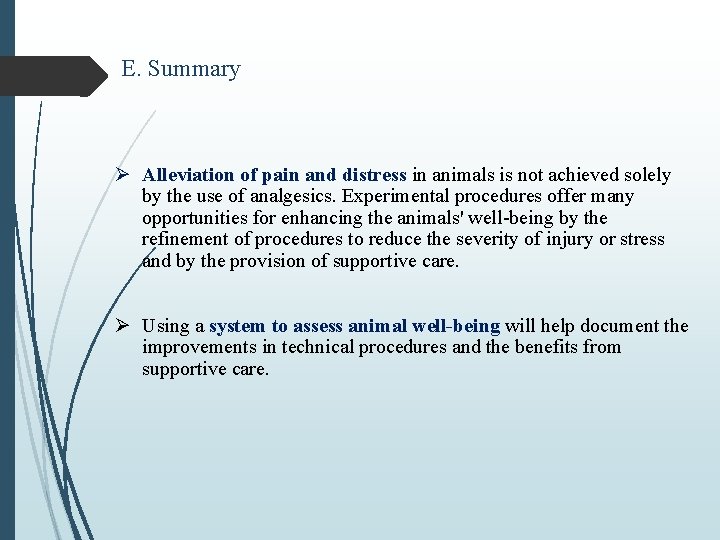 E. Summary

➢ Alleviation of pain and distress in animals is not achieved solely by the use of analgesics. Experimental procedures offer many opportunities for enhancing the animals' well-being by the refinement of procedures to reduce the severity of injury or stress and by the provision of supportive care.

➢ Using a system to assess animal well-being will help document the improvements in technical procedures and the benefits from supportive care.